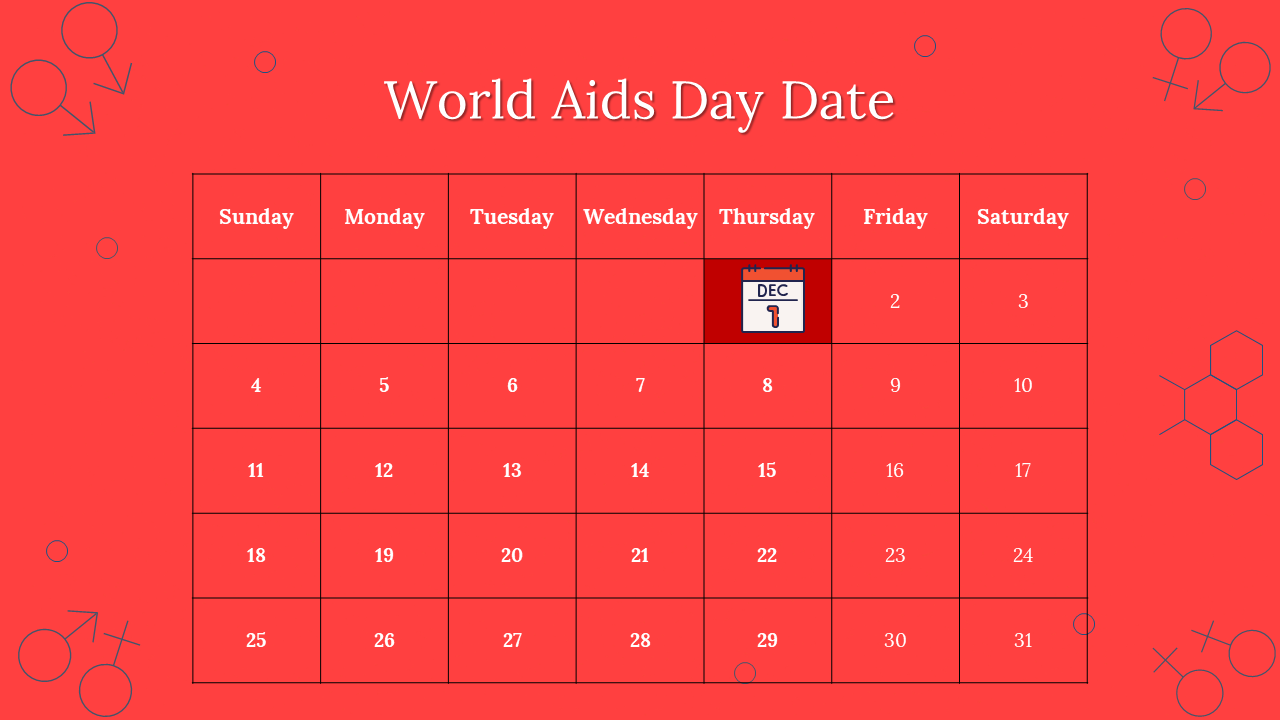 World Aids Day Date

| Sunday | Monday | Tuesday | Wednesday | Thursday | Friday | Saturday |
|---|---|---|---|---|---|---|
| | | | | DEC 1 | 2 | 3 |
| 4 | 5 | 6 | 7 | 8 | 9 | 10 |
| 11 | 12 | 13 | 14 | 15 | 16 | 17 |
| 18 | 19 | 20 | 21 | 22 | 23 | 24 |
| 25 | 26 | 27 | 28 | 29 | 30 | 31 |